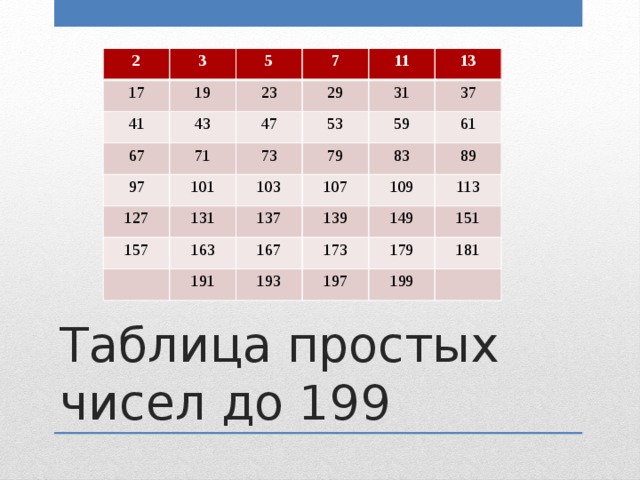 | 2 | 3 | 5 | 7 | 11 | 13 |
|---|---|---|---|---|---|
| 17 | 19 | 23 | 29 | 31 | 37 |
| 41 | 43 | 47 | 53 | 59 | 61 |
| 67 | 71 | 73 | 79 | 83 | 89 |
| 97 | 101 | 103 | 107 | 109 | 113 |
| 127 | 131 | 137 | 139 | 149 | 151 |
| 157 | 163 | 167 | 173 | 179 | 181 |
| | 191 | 193 | 197 | 199 | |

Таблица простых чисел до 199